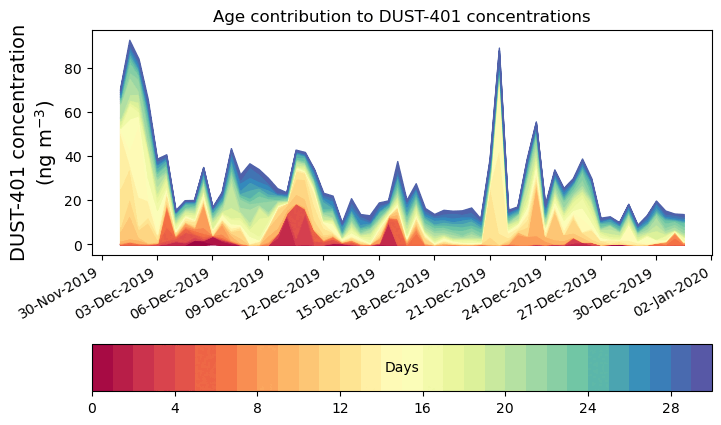 Age contribution to DUST-401 concentrations

DUST-401 concentration (ng m$^{-3}$)

80
60
40
20
0

30-Nov-2019
03-Dec-2019
06-Dec-2019
09-Dec-2019
12-Dec-2019
15-Dec-2019
18-Dec-2019
21-Dec-2019
24-Dec-2019
27-Dec-2019
30-Dec-2019
02-Jan-2020

Days

0
4
8
12
16
20
24
28